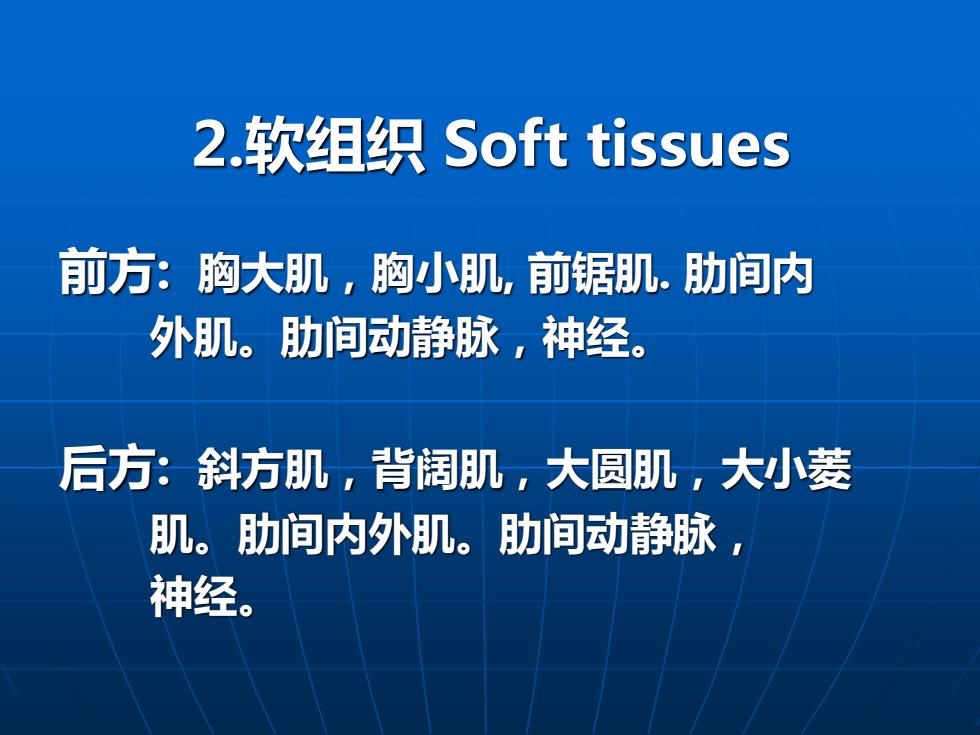 2.软组织 Soft tissues

前方：胸大肌，胸小肌, 前锯肌. 肋间内外肌。肋间动静脉，神经。

后方：斜方肌，背阔肌，大圆肌，大小菱肌。肋间内外肌。肋间动静脉，神经。